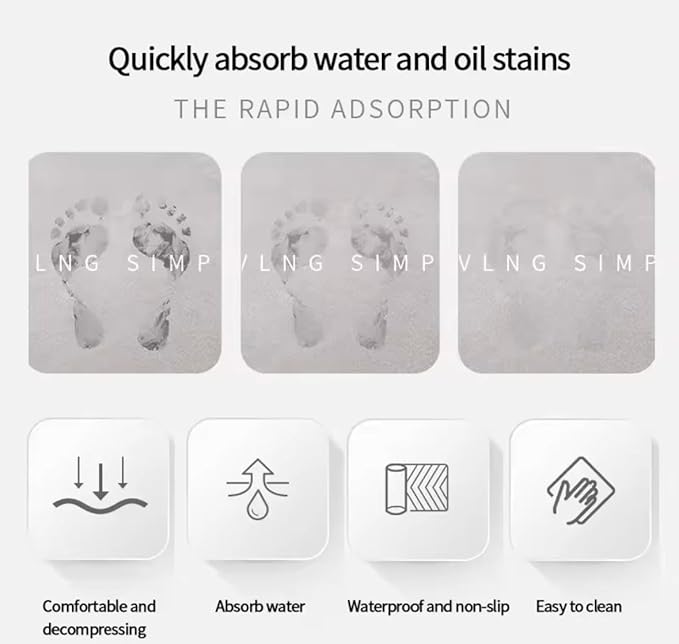 Quickly absorb water and oil stains

THE RAPID ADSORPTION

LNG SIMP VLNG SIMP VLNG SIMP

Comfortable and decompressing

Absorb water

Waterproof and non-slip

Easy to clean